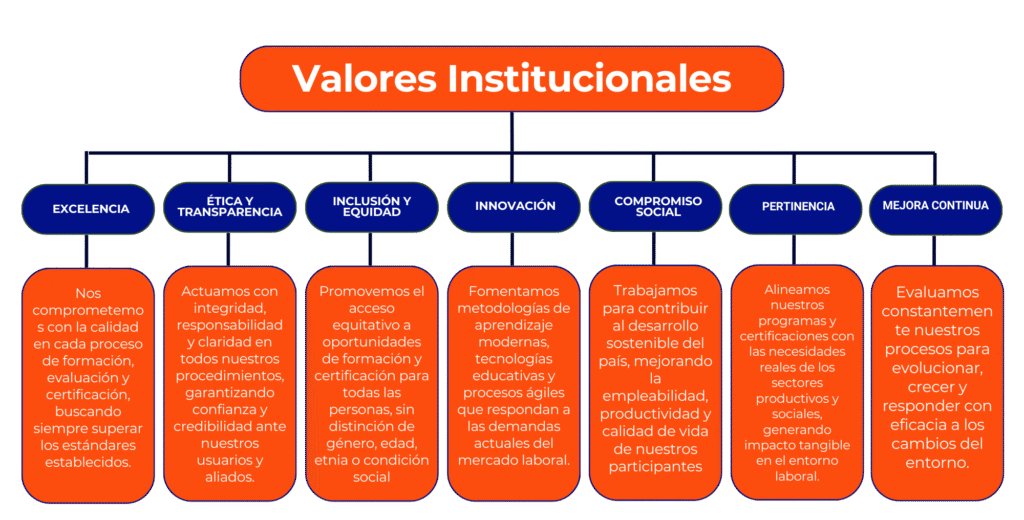 Valores Institucionales

EXCELENCIA

Nos comprometemos con la calidad en cada proceso de formación, evaluación y certificación, buscando siempre superar los estándares establecidos.

ÉTICA Y TRANSPARENCIA

Actuamos con integridad, responsabilidad y claridad en todos nuestros procedimientos, garantizando confianza y credibilidad ante nuestros usuarios y aliados.

INCLUSIÓN Y EQUIDAD

Promovemos el acceso equitativo a oportunidades de formación y certificación para todas las personas, sin distinción de género, edad, etnia o condición social

INNOVACIÓN

Fomentamos metodologías de aprendizaje modernas, tecnologías educativas y procesos ágiles que respondan a las demandas actuales del mercado laboral.

COMPROMISO SOCIAL

Trabajamos para contribuir al desarrollo sostenible del país, mejorando la empleabilidad, productividad y calidad de vida de nuestros participantes

PERTINENCIA

Alineamos nuestros programas y certificaciones con las necesidades reales de los sectores productivos y sociales, generando impacto tangible en el entorno laboral.

MEJORA CONTINUA

Evaluamos constantemente nuestros procesos para evolucionar, crecer y responder con eficacia a los cambios del entorno.